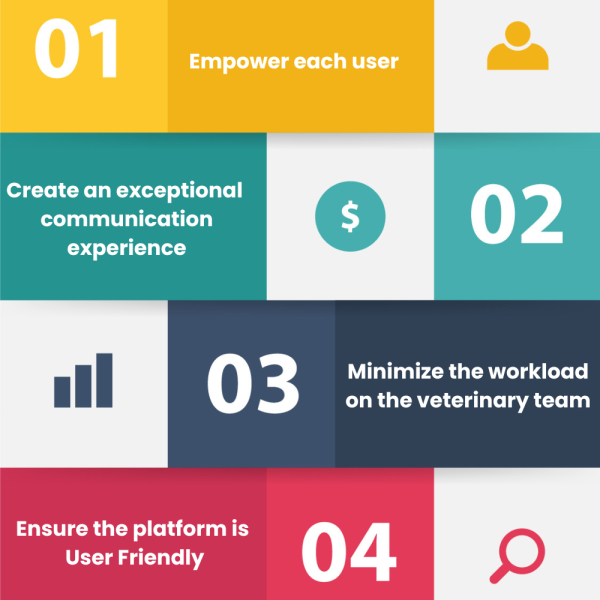 01

Empower each user

Create an exceptional communication experience

$

02

03

Minimize the workload on the veterinary team

Ensure the platform is User Friendly

04